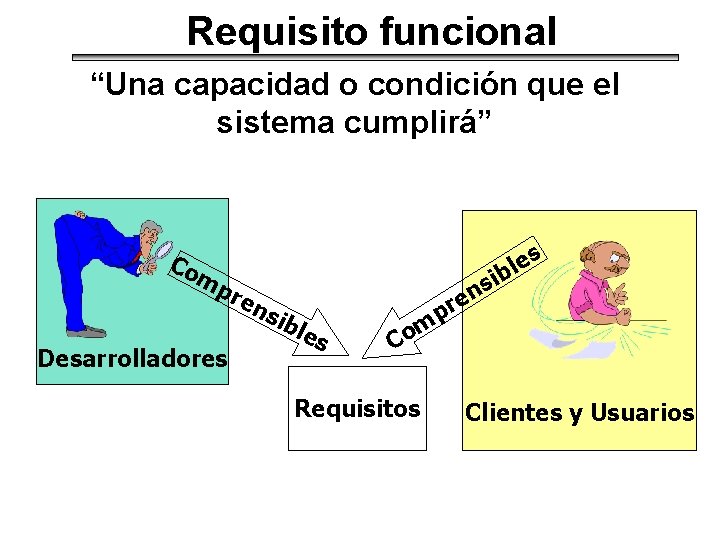 Requisito funcional

“Una capacidad o condición que el sistema cumplirá”

Desarrolladores

Comprensibles

Comprensibles

Requisitos

Clientes y Usuarios